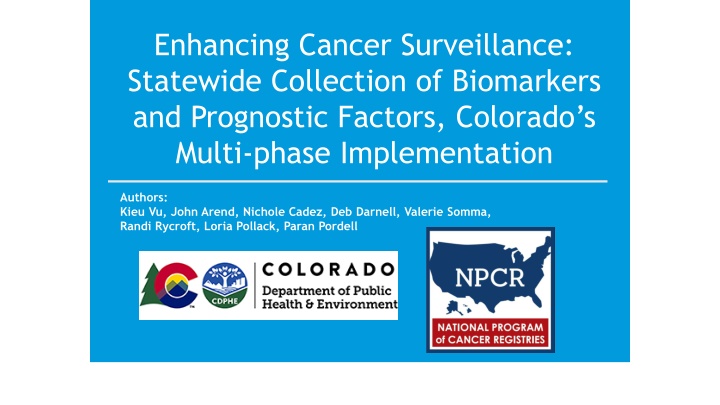 Enhancing Cancer Surveillance: Statewide Collection of Biomarkers and Prognostic Factors, Colorado's Multi-phase Implementation

Authors:
Kieu Vu, John Arend, Nichole Cadez, Deb Darnell, Valerie Somma, Randi Rycroft, Loria Pollack, Paran Pordell

CDPHE
COLORADO
Department of Public Health & Environment

NPCR
NATIONAL PROGRAM of CANCER REGISTRIES